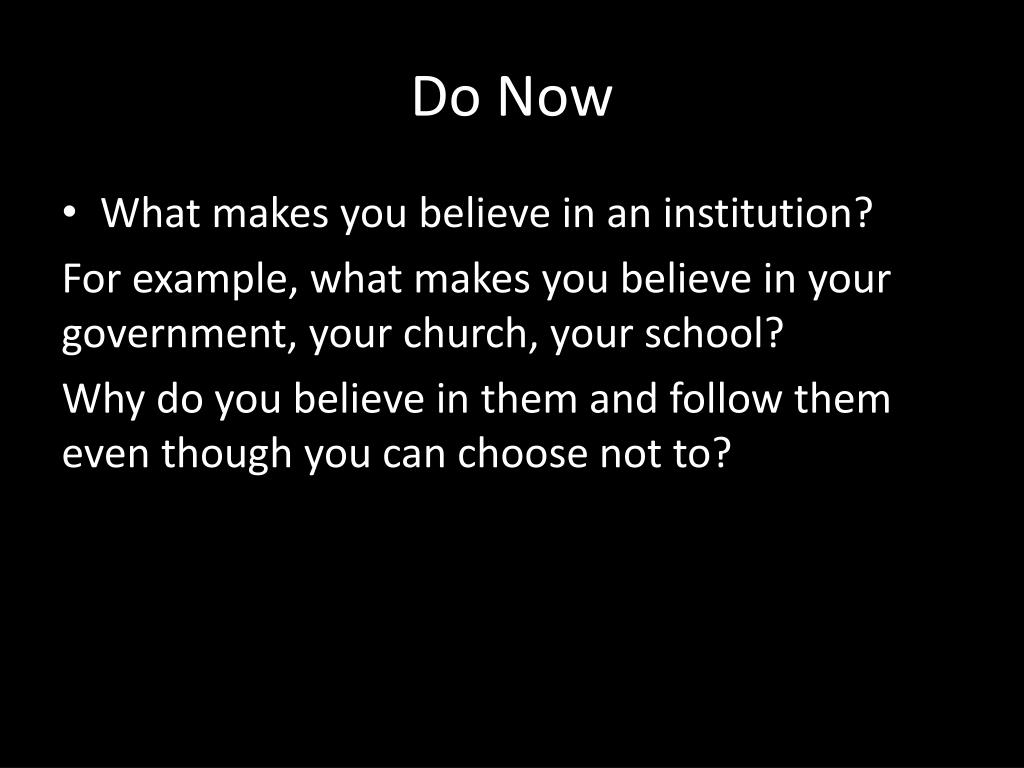 Do Now

• What makes you believe in an institution?

For example, what makes you believe in your government, your church, your school?

Why do you believe in them and follow them even though you can choose not to?